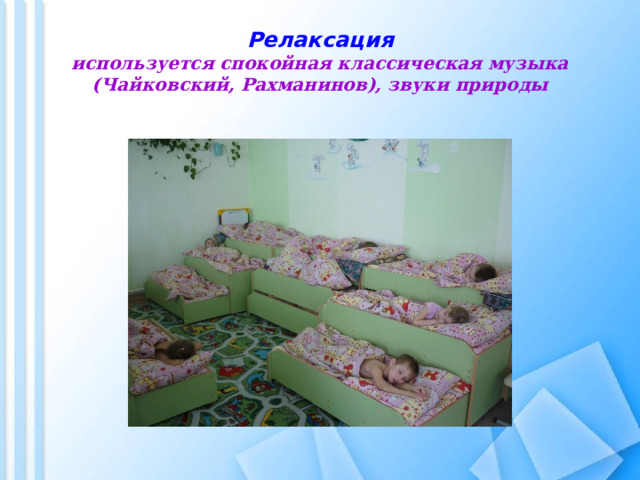 Релаксация
используется спокойная классическая музыка (Чайковский, Рахманинов), звуки природы